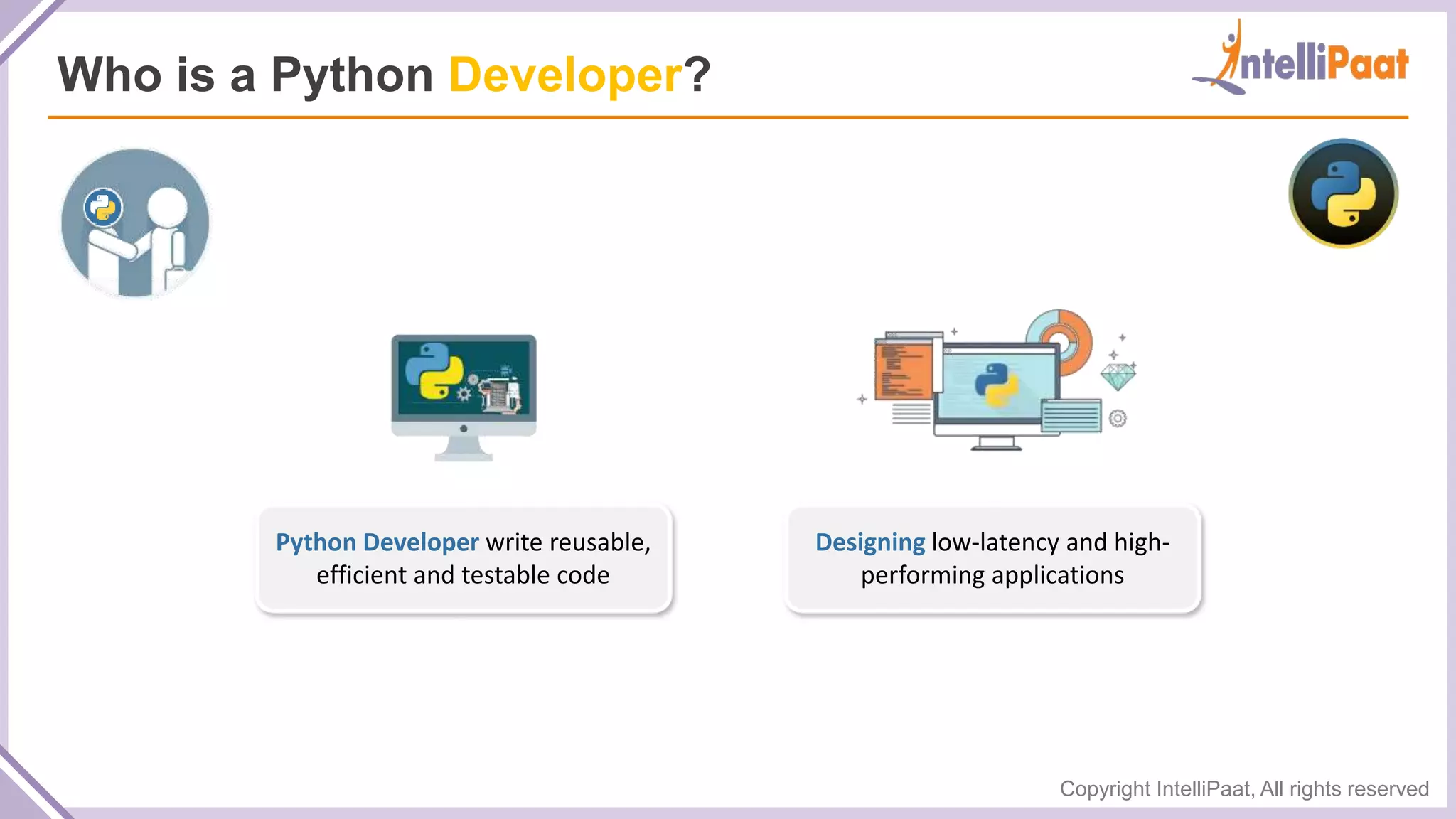 Who is a Python Developer?

IntelliPaat

Python Developer write reusable, efficient and testable code

Designing low-latency and high-performing applications

Copyright IntelliPaat, All rights reserved